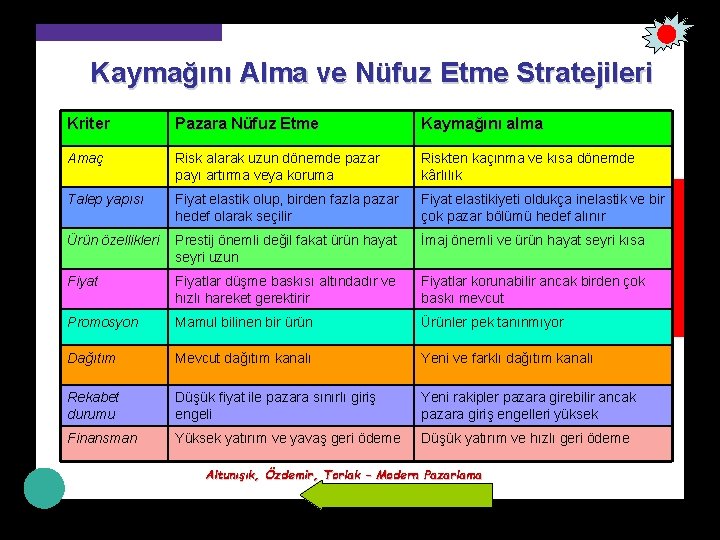 Kaymağını Alma ve Nüfuz Etme Stratejileri

| Kriter | Pazara Nüfuz Etme | Kaymağını alma |
|---|---|---|
| Amaç | Risk alarak uzun dönemde pazar payı artırma veya koruma | Riskten kaçınma ve kısa dönemde kârlılık |
| Talep yapısı | Fiyat elastik olup, birden fazla pazar hedef olarak seçilir | Fiyat elastikiyeti oldukça inelastik ve bir çok pazar bölümü hedef alınır |
| Ürün özellikleri | Prestij önemli değil fakat ürün hayat seyri uzun | İmaj önemli ve ürün hayat seyri kısa |
| Fiyat | Fiyatlar düşme baskısı altındadır ve hızlı hareket gerektirir | Fiyatlar korunabilir ancak birden çok baskı mevcut |
| Promosyon | Mamul bilinen bir ürün | Ürünler pek tanınmıyor |
| Dağıtım | Mevcut dağıtım kanalı | Yeni ve farklı dağıtım kanalı |
| Rekabet durumu | Düşük fiyat ile pazara sınırlı giriş engeli | Yeni rakipler pazara girebilir ancak pazara giriş engelleri yüksek |
| Finansman | Yüksek yatırım ve yavaş geri ödeme | Düşük yatırım ve hızlı geri ödeme |

Altunışık, Özdemir, Torlak – Modern Pazarlama